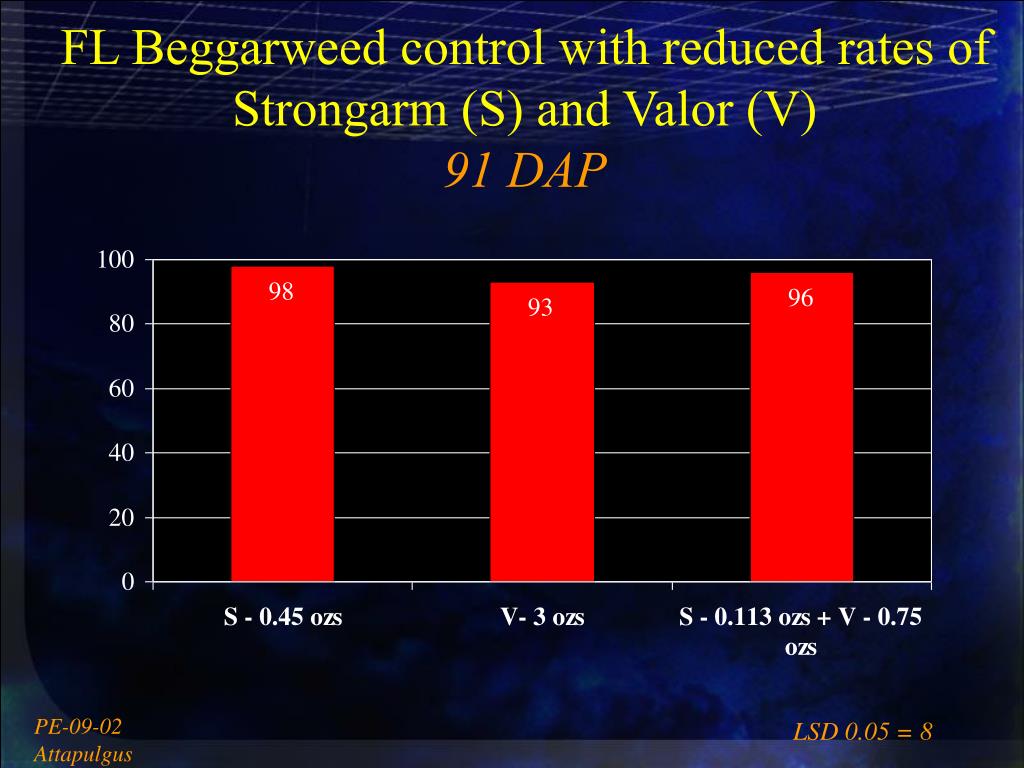 FL Beggarweed control with reduced rates of Strongarm (S) and Valor (V)
91 DAP

100
80
60
40
20
0

98
93
96

S - 0.45 ozs
V- 3 ozs
S - 0.113 ozs + V - 0.75 ozs

PE-09-02
Attapulgus

LSD 0.05 = 8